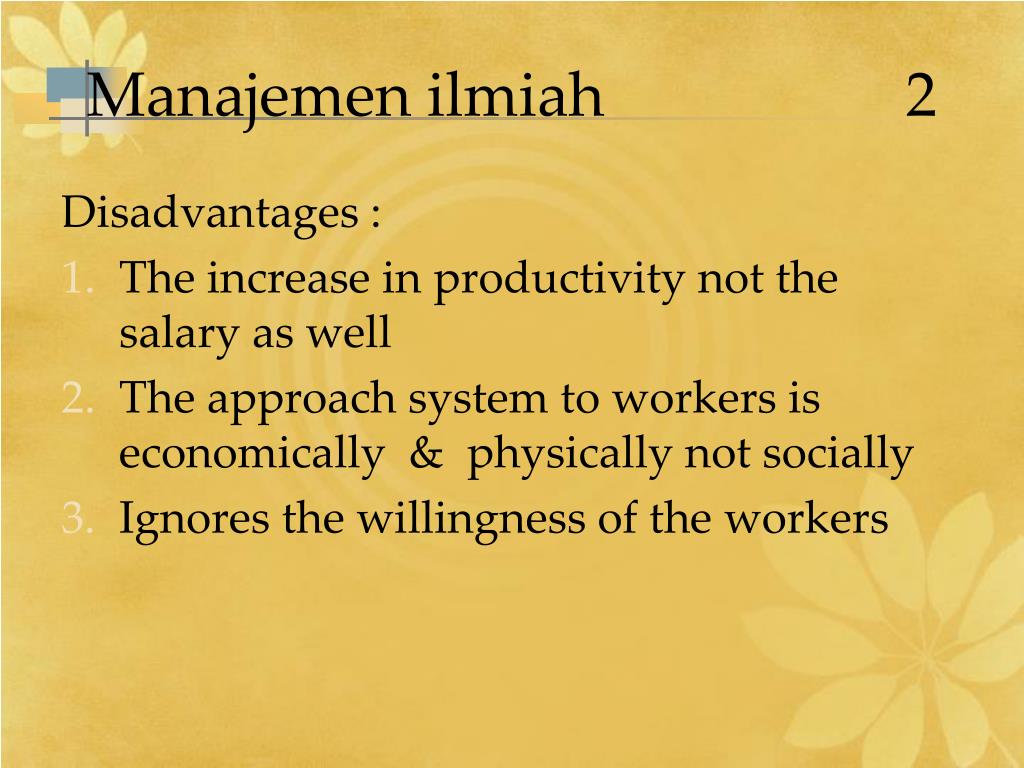 Manajemen ilmiah 2

Disadvantages :

1. The increase in productivity not the salary as well
2. The approach system to workers is economically & physically not socially
3. Ignores the willingness of the workers